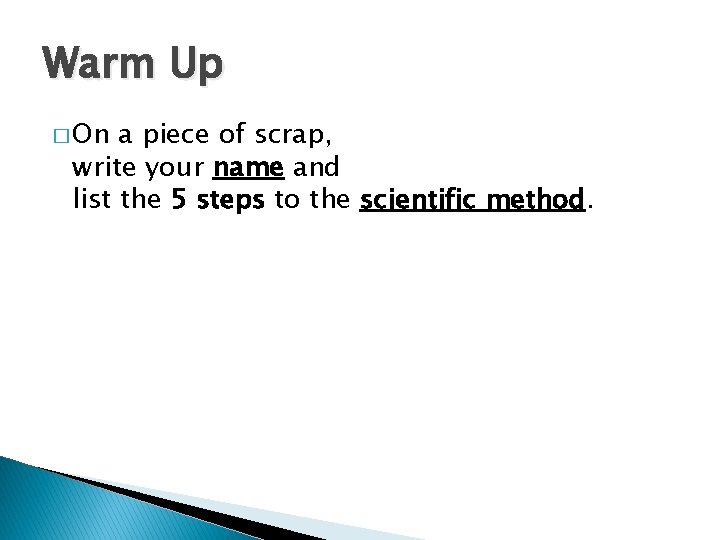 Warm Up

□ On a piece of scrap, write your name and list the 5 steps to the scientific method.